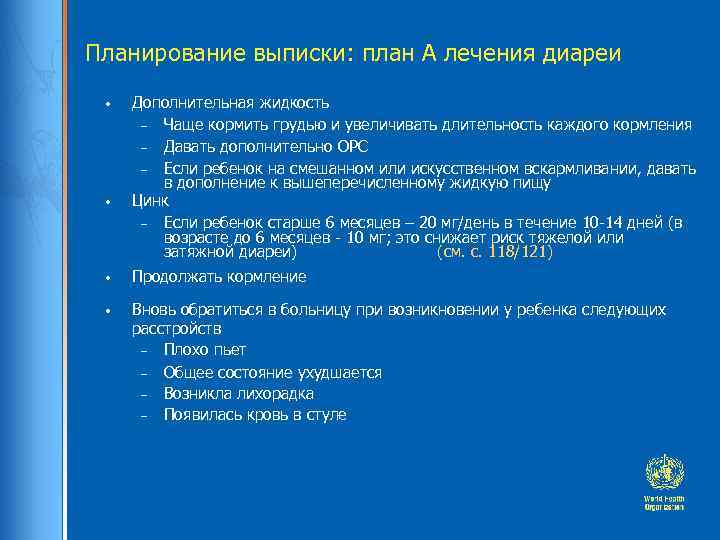 Планирование выписки: план А лечения диареи

• Дополнительная жидкость
– Чаще кормить грудью и увеличивать длительность каждого кормления
– Давать дополнительно ОРС
– Если ребенок на смешанном или искусственном вскармливании, давать в дополнение к вышеперечисленному жидкую пищу
• Цинк
– Если ребенок старше 6 месяцев – 20 мг/день в течение 10-14 дней (в возрасте до 6 месяцев - 10 мг; это снижает риск тяжелой или затяжной диареи) (см. с. 118/121)
• Продолжать кормление
• Вновь обратиться в больницу при возникновении у ребенка следующих расстройств
– Плохо пьет
– Общее состояние ухудшается
– Возникла лихорадка
– Появилась кровь в стуле

World Health Organization